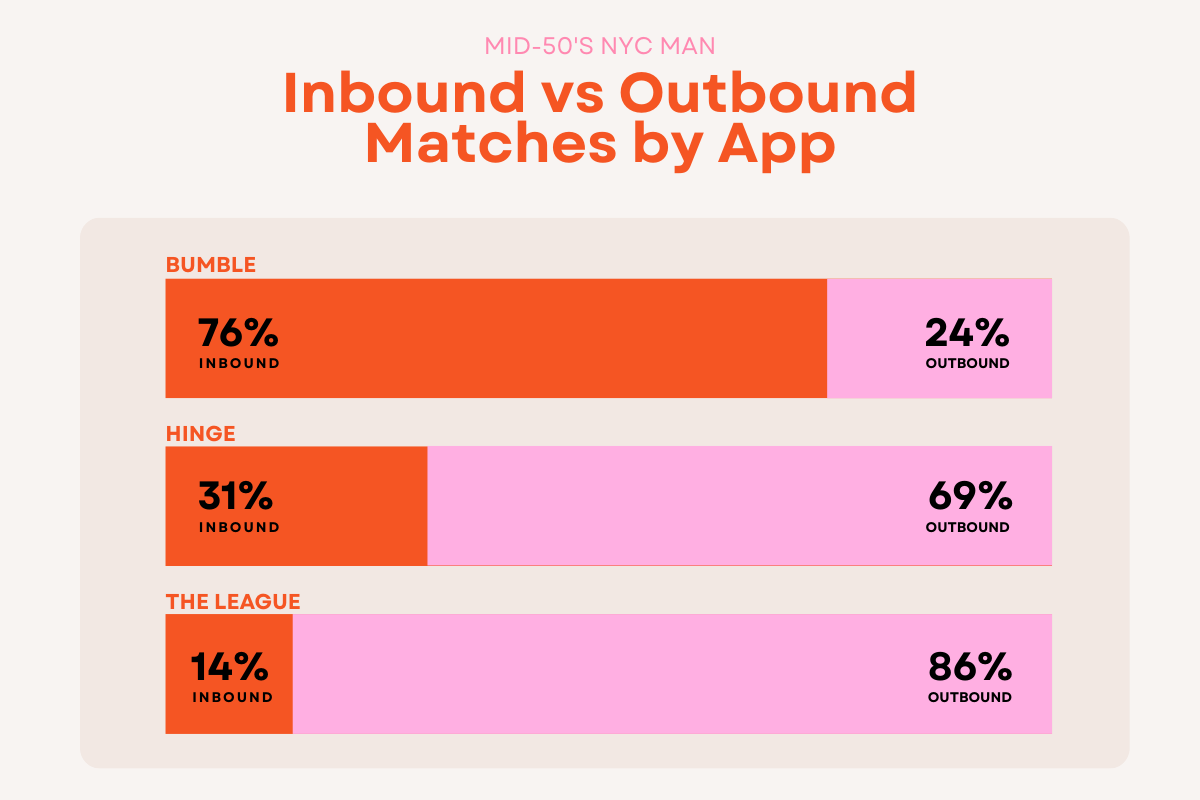 MID-50'S NYC MAN

Inbound vs Outbound Matches by App

BUMBLE

76%
INBOUND

24%
OUTBOUND

HINGE

31%
INBOUND

69%
OUTBOUND

THE LEAGUE

14%
INBOUND

86%
OUTBOUND